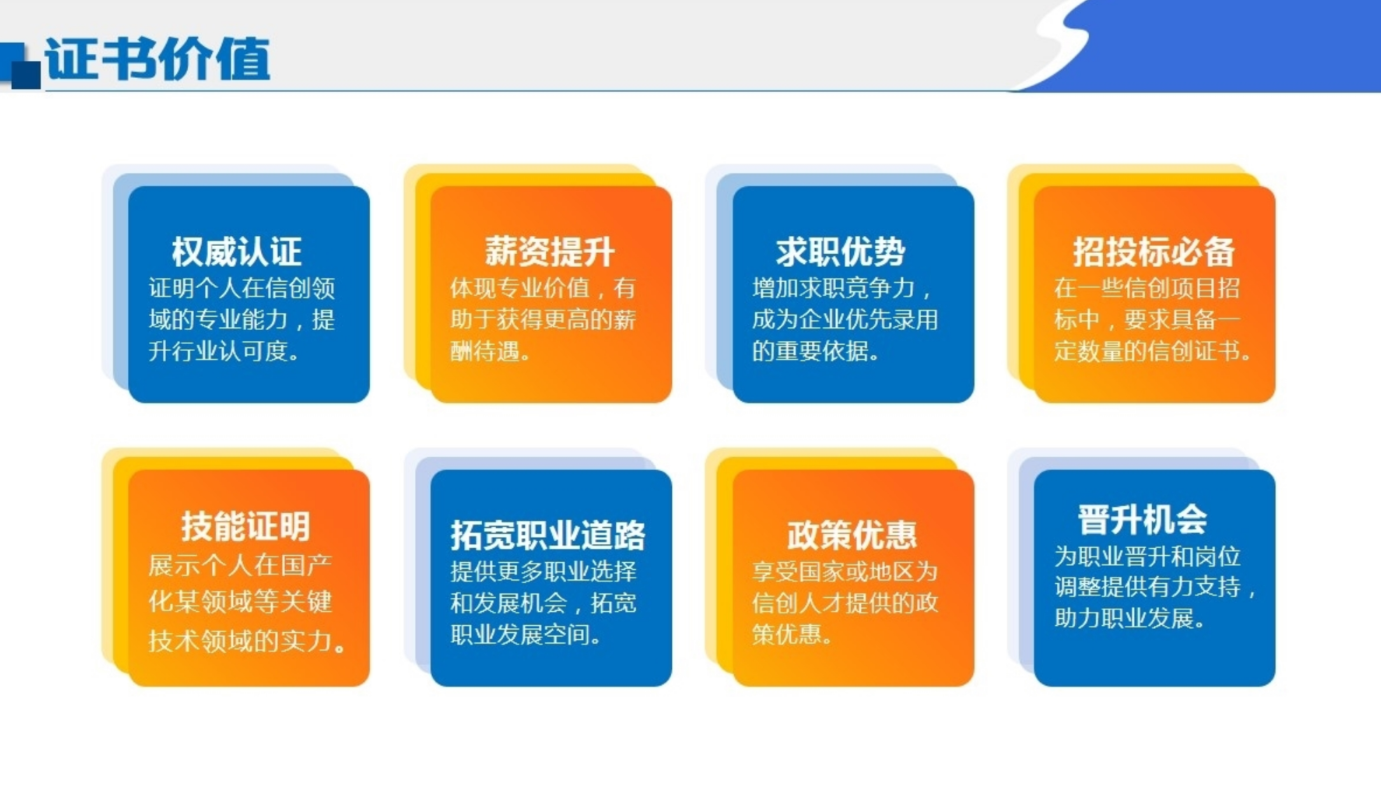 证书价值

权威认证
证明个人在信创领域的专业能力，提升行业认可度。

薪资提升
体现专业价值，有助于获得更高的薪酬待遇。

求职优势
增加求职竞争力，成为企业优先录用的重要依据。

招投标必备
在一些信创项目招标中，要求具备一定数量的信创证书。

技能证明
展示个人在国产化某领域等关键技术领域的实力。

拓宽职业道路
提供更多职业选择和发展机会，拓宽职业发展空间。

政策优惠
享受国家或地区为信创人才提供的政策优惠。

晋升机会
为职业晋升和岗位调整提供有力支持，助力职业发展。